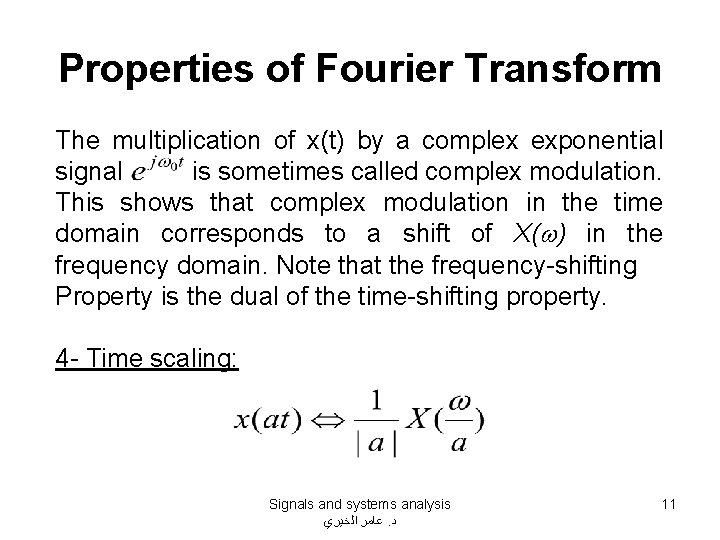 Properties of Fourier Transform

The multiplication of x(t) by a complex exponential signal $e^{j\omega_0 t}$ is sometimes called complex modulation. This shows that complex modulation in the time domain corresponds to a shift of $X(\omega)$ in the frequency domain. Note that the frequency-shifting Property is the dual of the time-shifting property.

4- Time scaling:

$x(at) \Leftrightarrow \frac{1}{|a|} X(\frac{\omega}{a})$

Signals and systems analysis
د. عامر الخيري

11